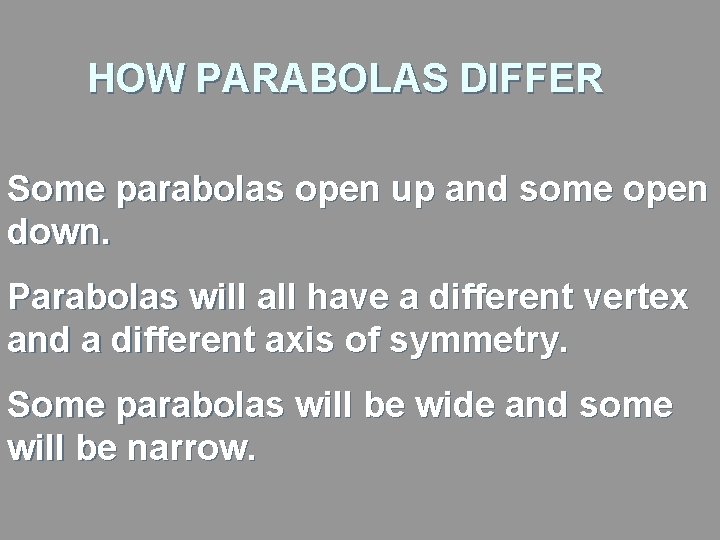 HOW PARABOLAS DIFFER

Some parabolas open up and some open down.

Parabolas will all have a different vertex and a different axis of symmetry.

Some parabolas will be wide and some will be narrow.